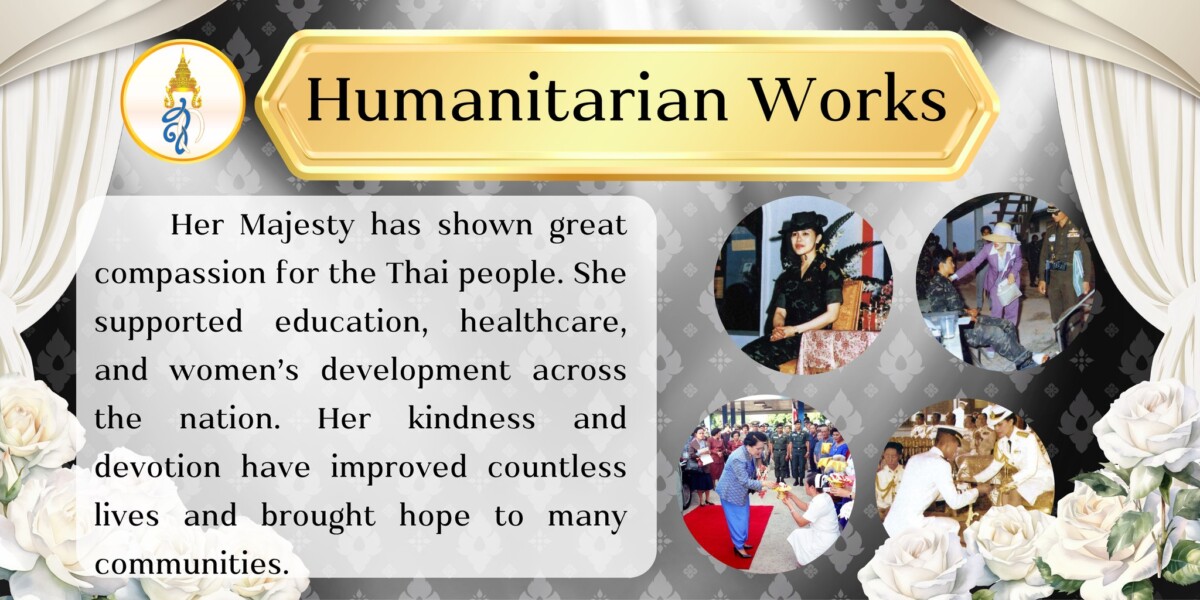 Humanitarian Works

Her Majesty has shown great compassion for the Thai people. She supported education, healthcare, and women's development across the nation. Her kindness and devotion have improved countless lives and brought hope to many communities.